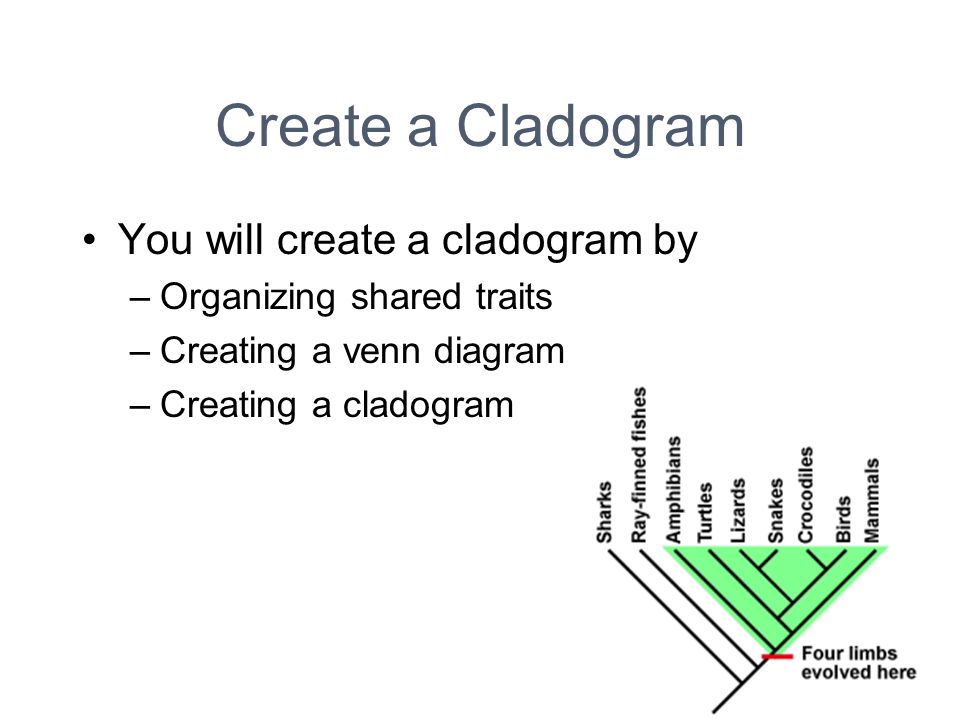 Create a Cladogram

• You will create a cladogram by
– Organizing shared traits
– Creating a venn diagram
– Creating a cladogram

Sharks
Ray-finned fishes
Amphibians
Turtles
Lizards
Snakes
Crocodiles
Birds
Mammals

Four limbs evolved here